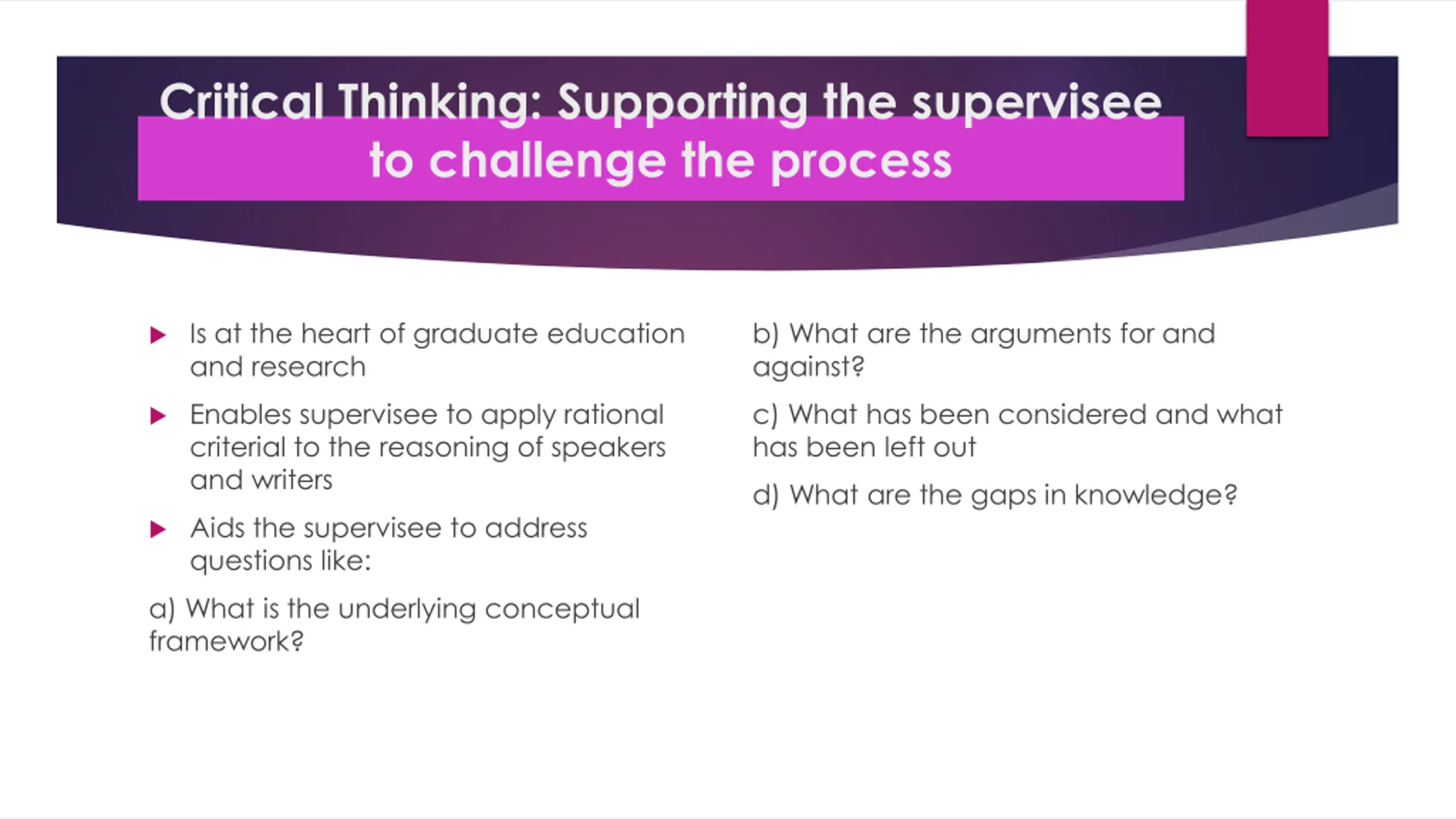 Critical Thinking: Supporting the supervisee to challenge the process

Is at the heart of graduate education and research

Enables supervisee to apply rational criterial to the reasoning of speakers and writers

Aids the supervisee to address questions like:

a) What is the underlying conceptual framework?

b) What are the arguments for and against?

c) What has been considered and what has been left out

d) What are the gaps in knowledge?